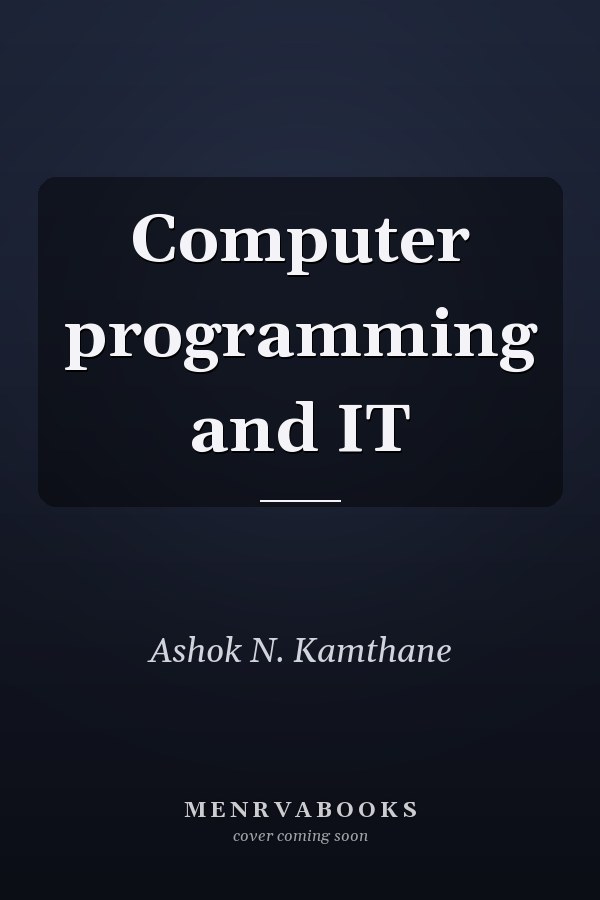 Computer programming and IT

Ashok N. Kamthane

MENRVABOOKS
cover coming soon